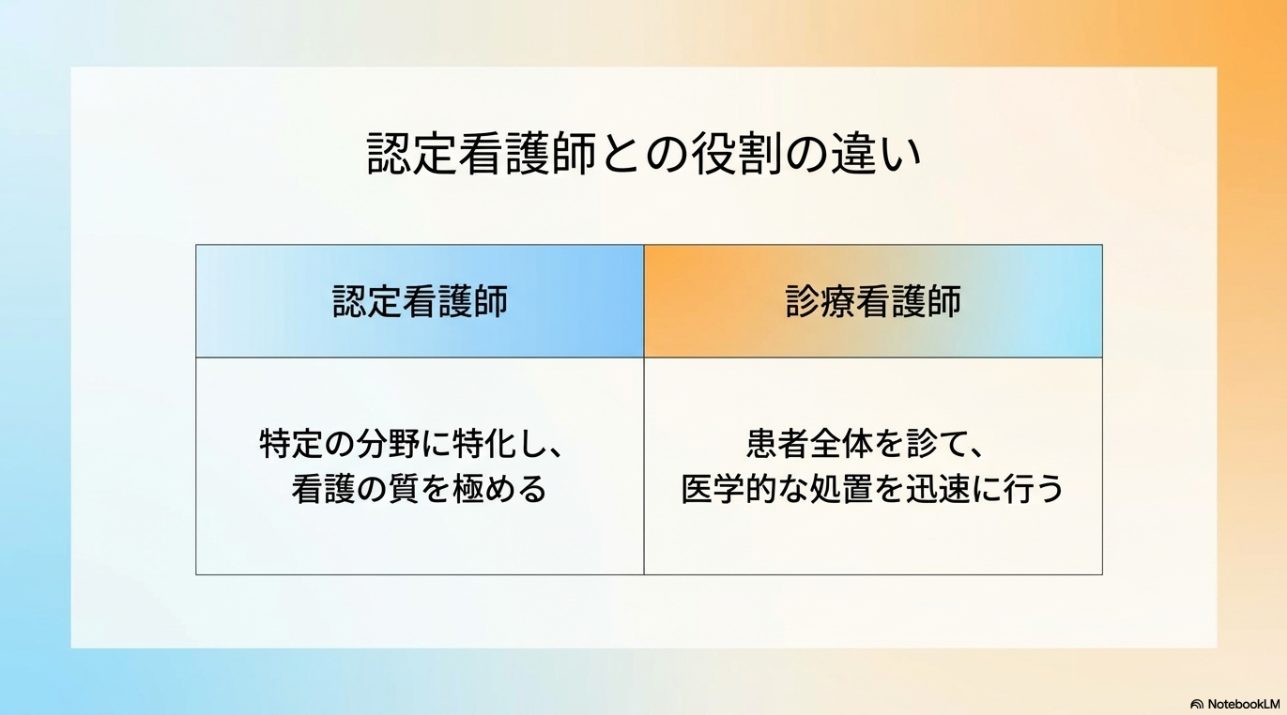 認定看護師との役割の違い

| 認定看護師 | 診療看護師 |
|---|---|
| 特定の分野に特化し、看護の質を極める | 患者全体を診て、医学的な処置を迅速に行う |

NotebookLM